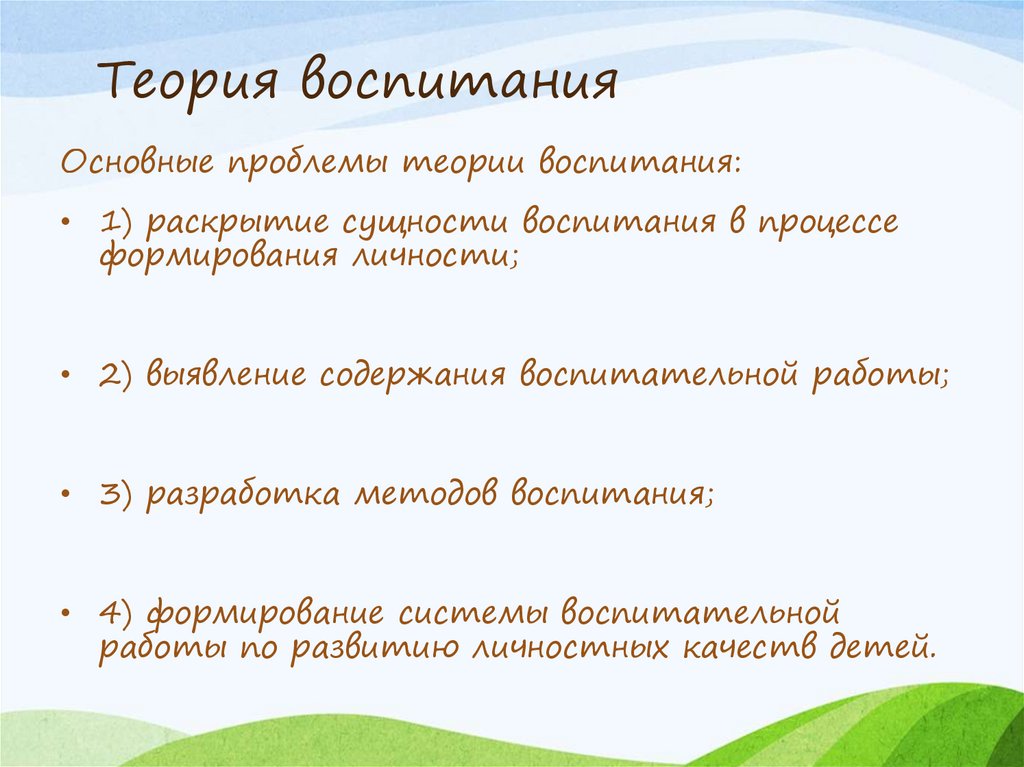 Теория воспитания

Основные проблемы теории воспитания:

• 1) раскрытие сущности воспитания в процессе формирования личности;

• 2) выявление содержания воспитательной работы;

• 3) разработка методов воспитания;

• 4) формирование системы воспитательной работы по развитию личностных качеств детей.